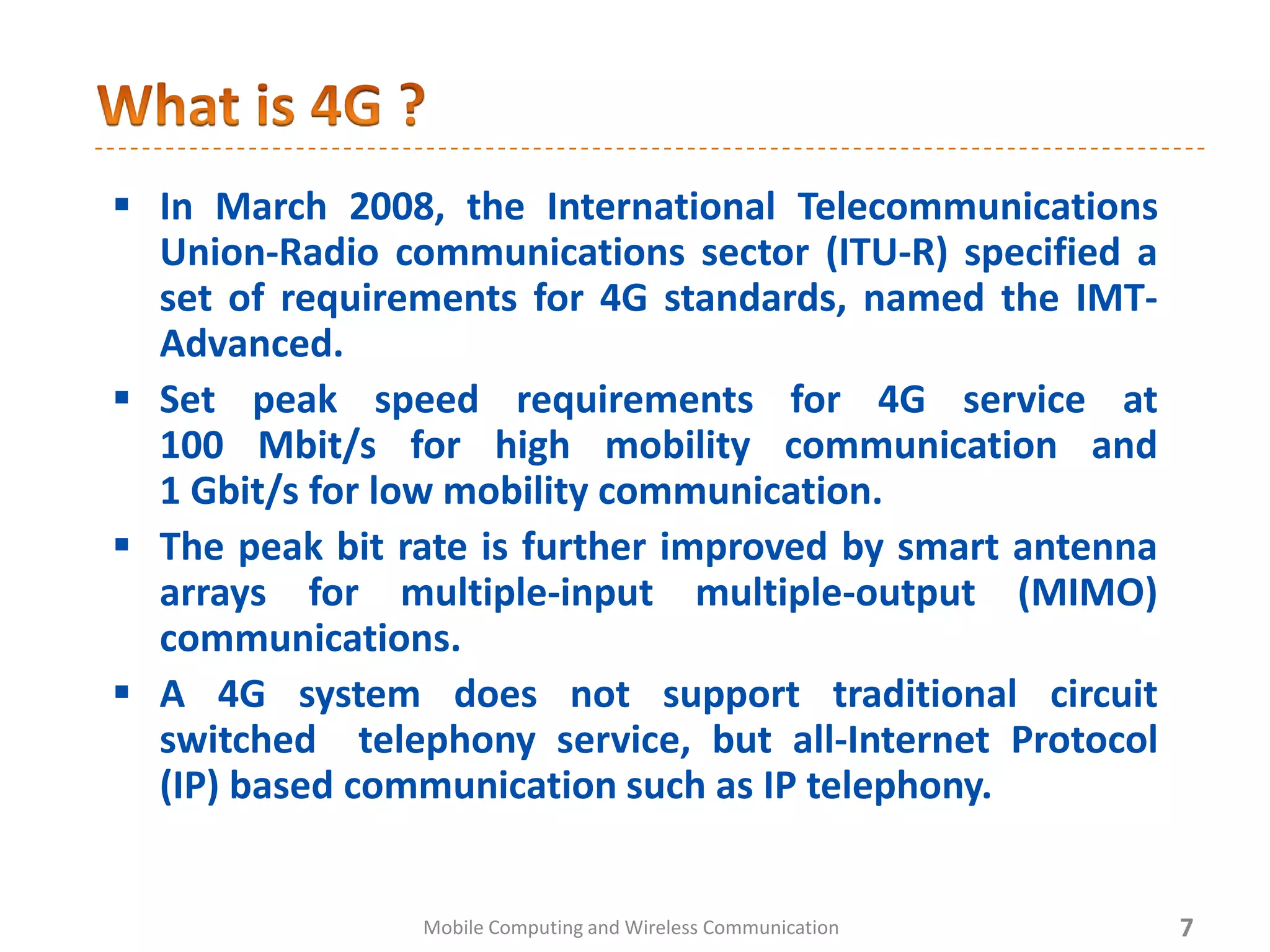 What is 4G ?

▪ In March 2008, the International Telecommunications Union-Radio communications sector (ITU-R) specified a set of requirements for 4G standards, named the IMT-Advanced.

▪ Set peak speed requirements for 4G service at 100 Mbit/s for high mobility communication and 1 Gbit/s for low mobility communication.

▪ The peak bit rate is further improved by smart antenna arrays for multiple-input multiple-output (MIMO) communications.

▪ A 4G system does not support traditional circuit switched telephony service, but all-Internet Protocol (IP) based communication such as IP telephony.

Mobile Computing and Wireless Communication 7